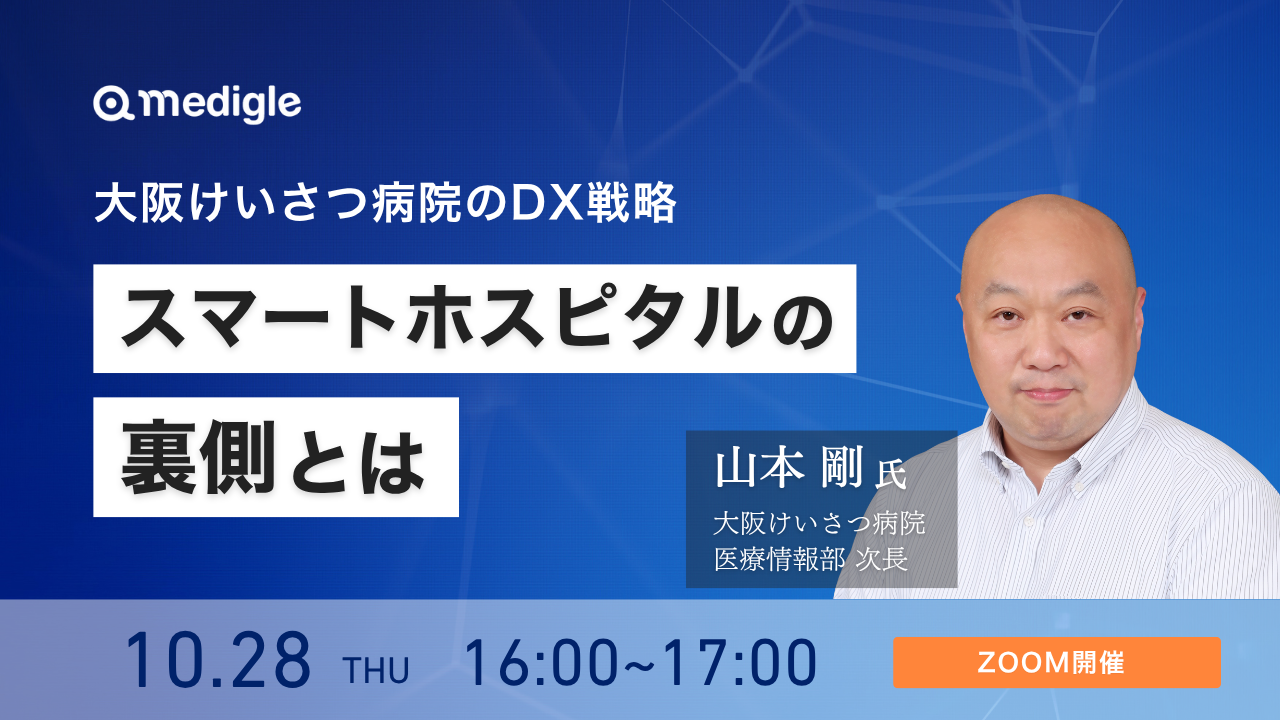 medigle

大阪けいさつ病院のDX戦略

スマートホスピタルの

裏側とは

山本 剛 氏

大阪けいさつ病院
医療情報部 次長

10.28 THU 16:00~17:00

ZOOM開催